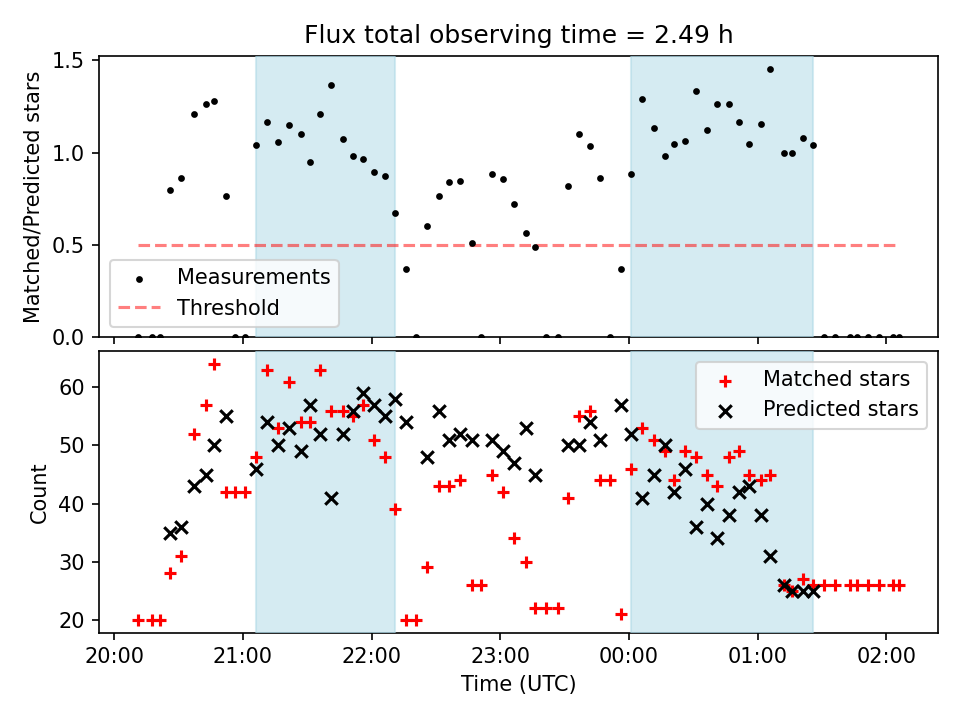 Flux total observing time = 2.49 h

Matched/Predicted stars

1.5
1.0
0.5
0.0

Measurements
Threshold

Count

60
50
40
30
20

Matched stars
Predicted stars

20:00 21:00 22:00 23:00 00:00 01:00 02:00

Time (UTC)